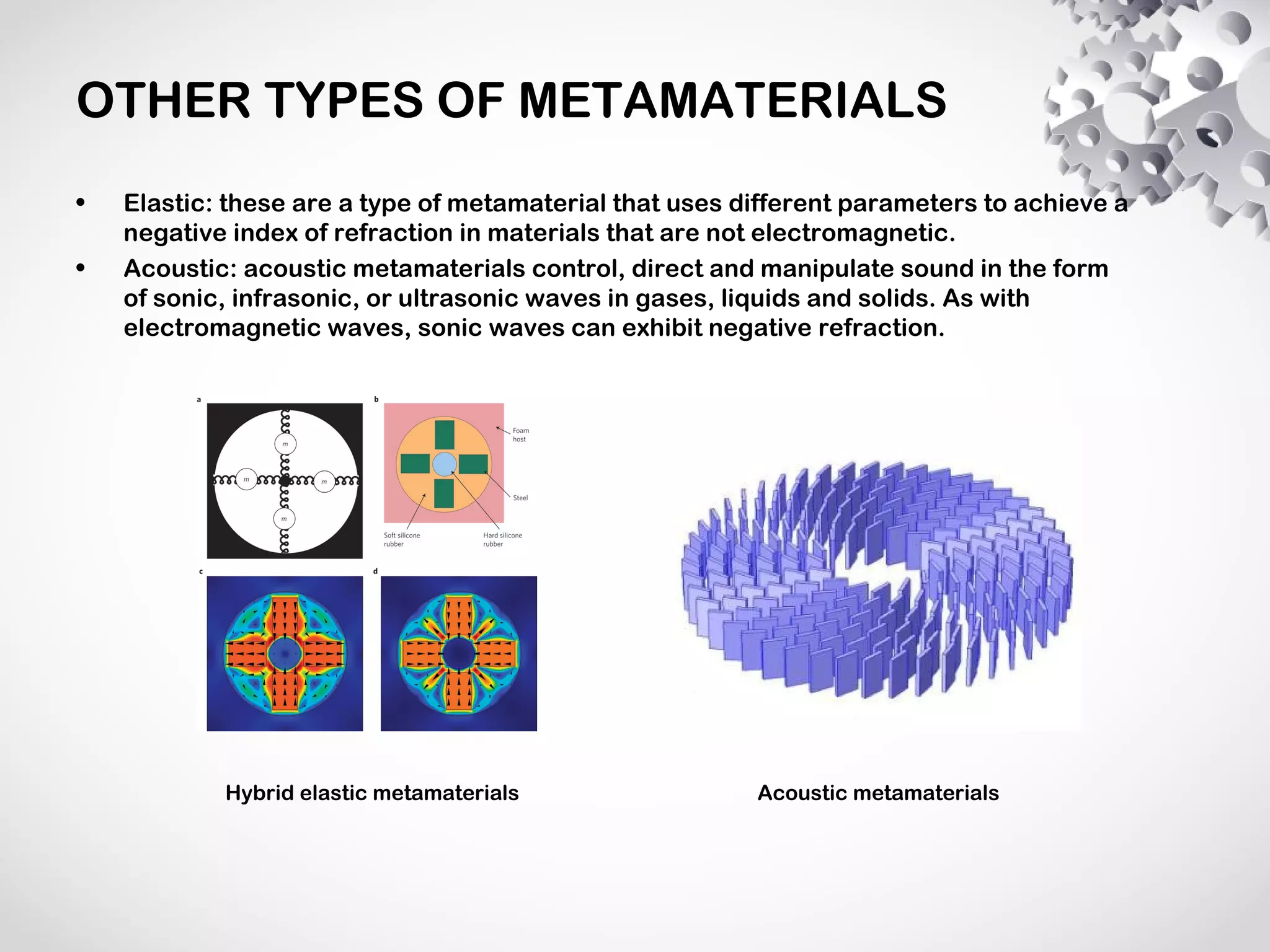 OTHER TYPES OF METAMATERIALS

• Elastic: these are a type of metamaterial that uses different parameters to achieve a negative index of refraction in materials that are not electromagnetic.

• Acoustic: acoustic metamaterials control, direct and manipulate sound in the form of sonic, infrasonic, or ultrasonic waves in gases, liquids and solids. As with electromagnetic waves, sonic waves can exhibit negative refraction.

a

m

m

m

m

b

Foam host

Steel

Soft silicone rubber

Hard silicone rubber

c

d

Hybrid elastic metamaterials

Acoustic metamaterials